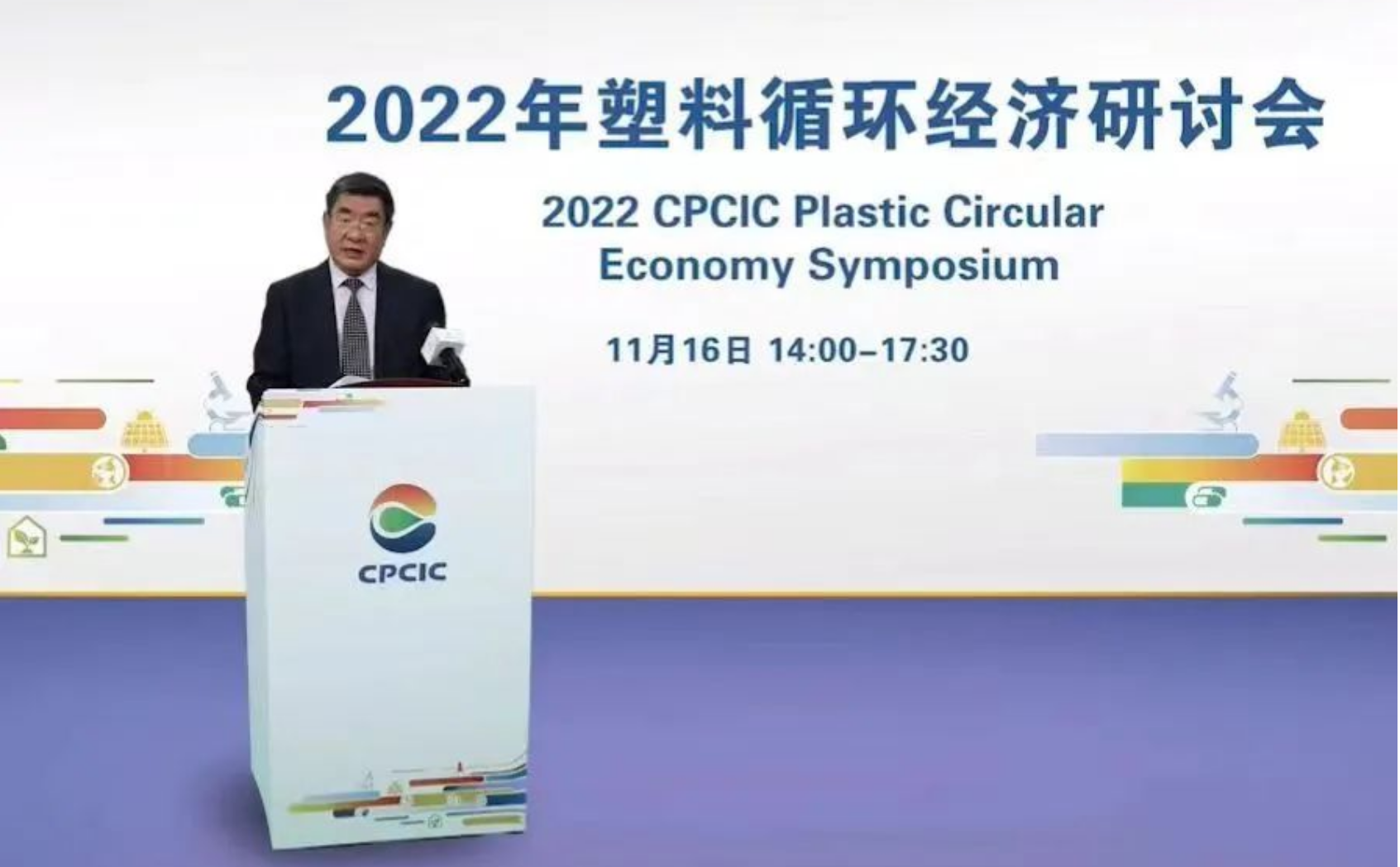 2022年塑料循环经济研讨会

2022 CPCIC Plastic Circular Economy Symposium

11月16日 14:00–17:30

CPCIC